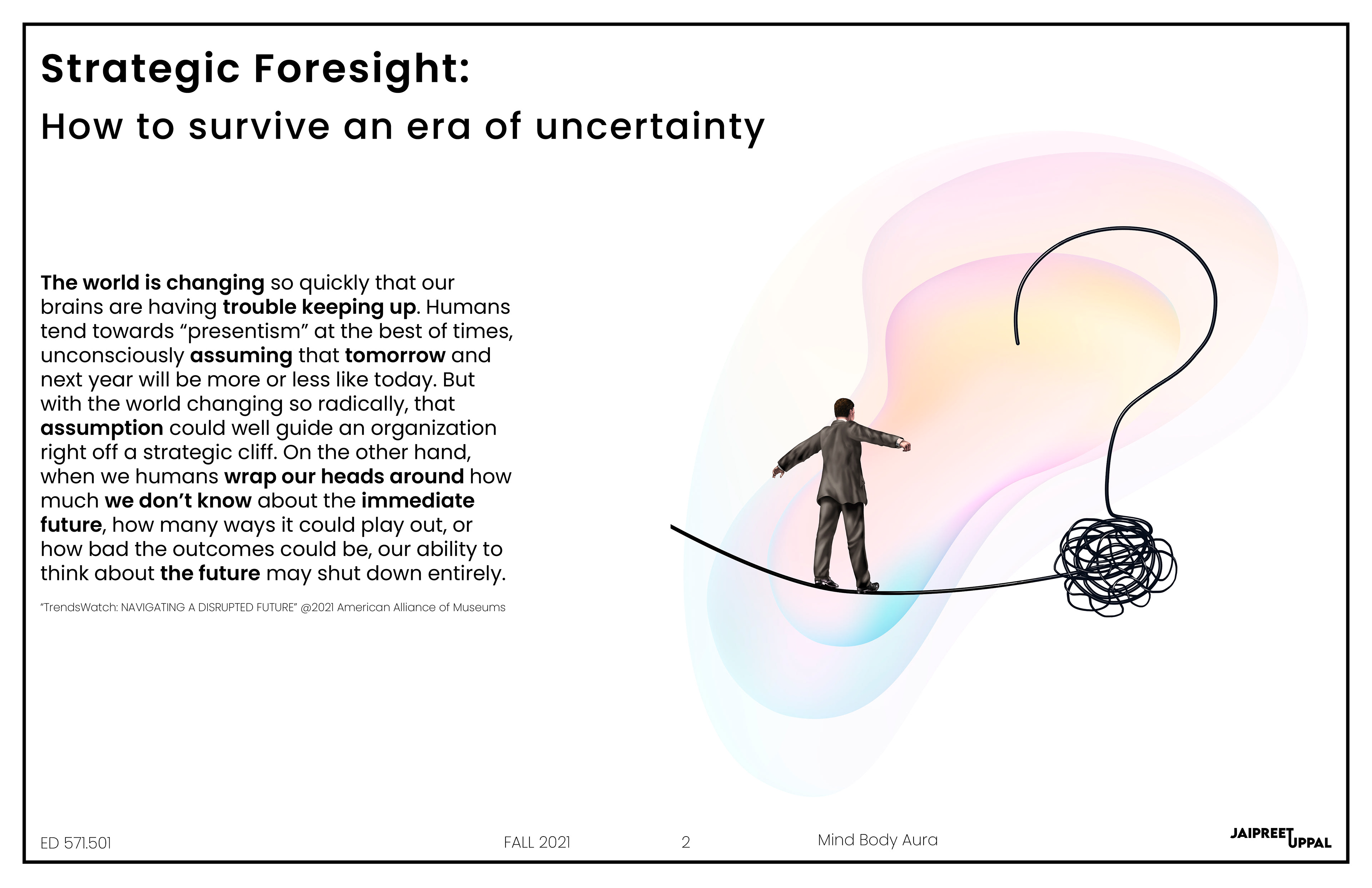 Strategic Foresight:

How to survive an era of uncertainty

The world is changing so quickly that our brains are having trouble keeping up. Humans tend towards “presentism” at the best of times, unconsciously assuming that tomorrow and next year will be more or less like today. But with the world changing so radically, that assumption could well guide an organization right off a strategic cliff. On the other hand, when we humans wrap our heads around how much we don’t know about the immediate future, how many ways it could play out, or how bad the outcomes could be, our ability to think about the future may shut down entirely.

“TrendsWatch: NAVIGATING A DISRUPTED FUTURE” @2021 American Alliance of Museums

ED 571.501    FALL 2021    2    Mind Body Aura    JAIPREET UPPAL